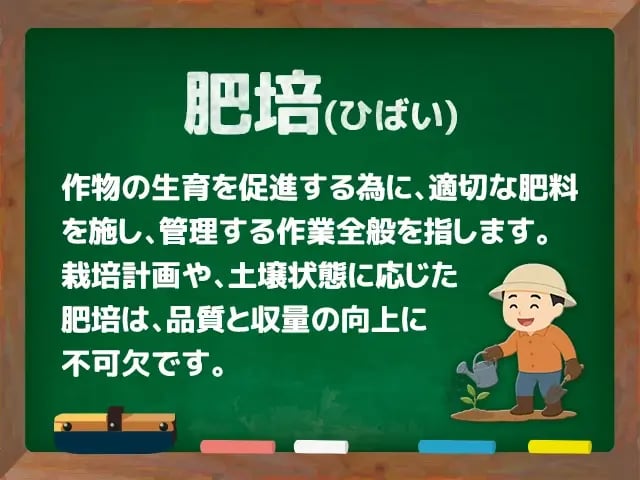 肥培(ひばい)

作物の生育を促進する為に、適切な肥料を施し、管理する作業全般を指します。栽培計画や、土壌状態に応じた肥培は、品質と収量の向上に不可欠です。